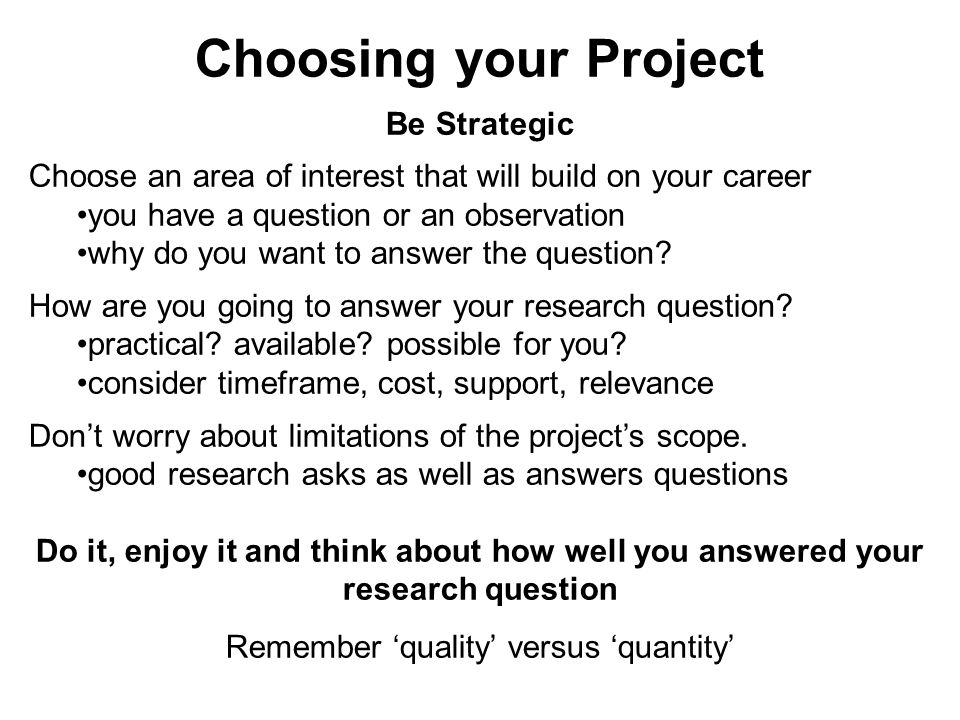 Choosing your Project

Be Strategic

Choose an area of interest that will build on your career
•you have a question or an observation
•why do you want to answer the question?

How are you going to answer your research question?
•practical? available? possible for you?
•consider timeframe, cost, support, relevance

Don’t worry about limitations of the project’s scope.
•good research asks as well as answers questions

Do it, enjoy it and think about how well you answered your research question

Remember ‘quality’ versus ‘quantity’